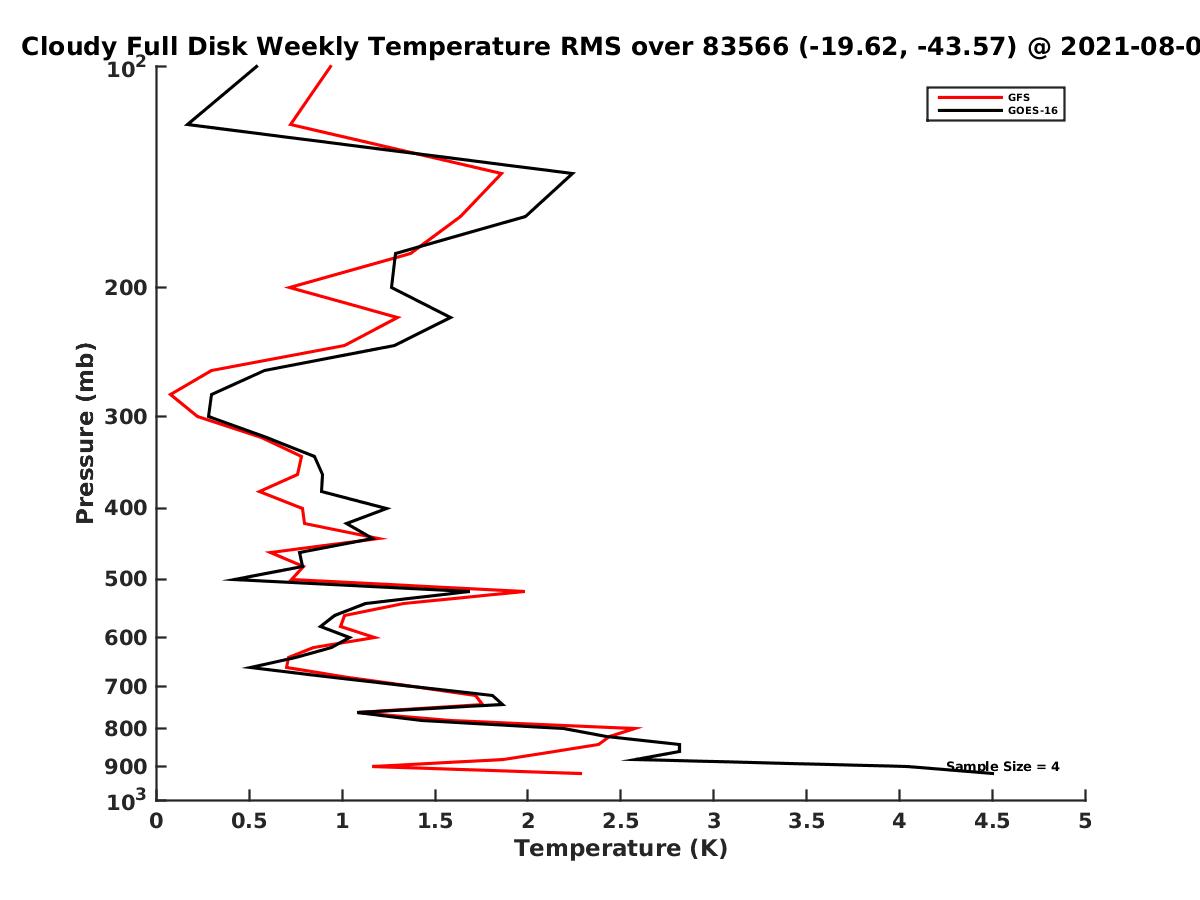 Cloudy Full Disk Weekly Temperature RMS over 83566 (-19.62, -43.57) @ 2021-08-0

GFS
GOES-16

Pressure (mb)

$10^2$
200
300
400
500
600
700
800
900
$10^3$

Sample Size = 4

0
0.5
1
1.5
2
2.5
3
3.5
4
4.5
5

Temperature (K)